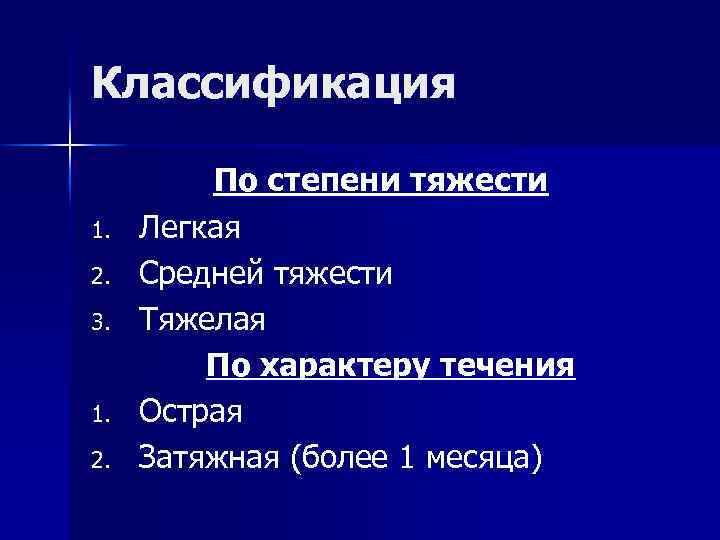 Классификация

По степени тяжести

1. Легкая
2. Средней тяжести
3. Тяжелая

По характеру течения

1. Острая
2. Затяжная (более 1 месяца)